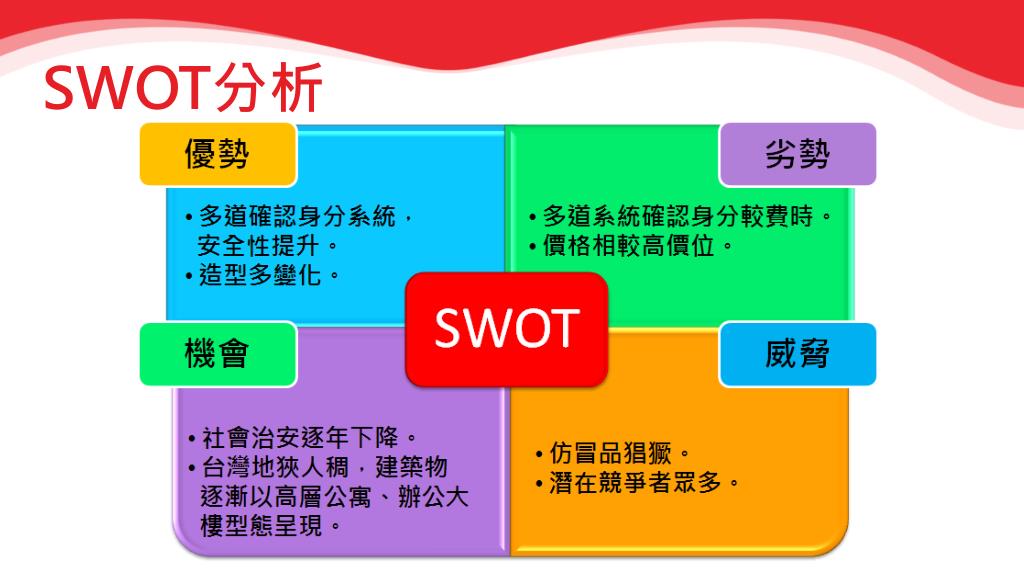 SWOT分析

優勢

• 多道確認身分系統，安全性提升。
• 造型多變化。

劣勢

• 多道系統確認身分較費時。
• 價格相較高價位。

SWOT

機會

• 社會治安逐年下降。
• 台灣地狹人稠，建築物逐漸以高層公寓、辦公大樓型態呈現。

威脅

• 仿冒品猖獗。
• 潛在競爭者眾多。